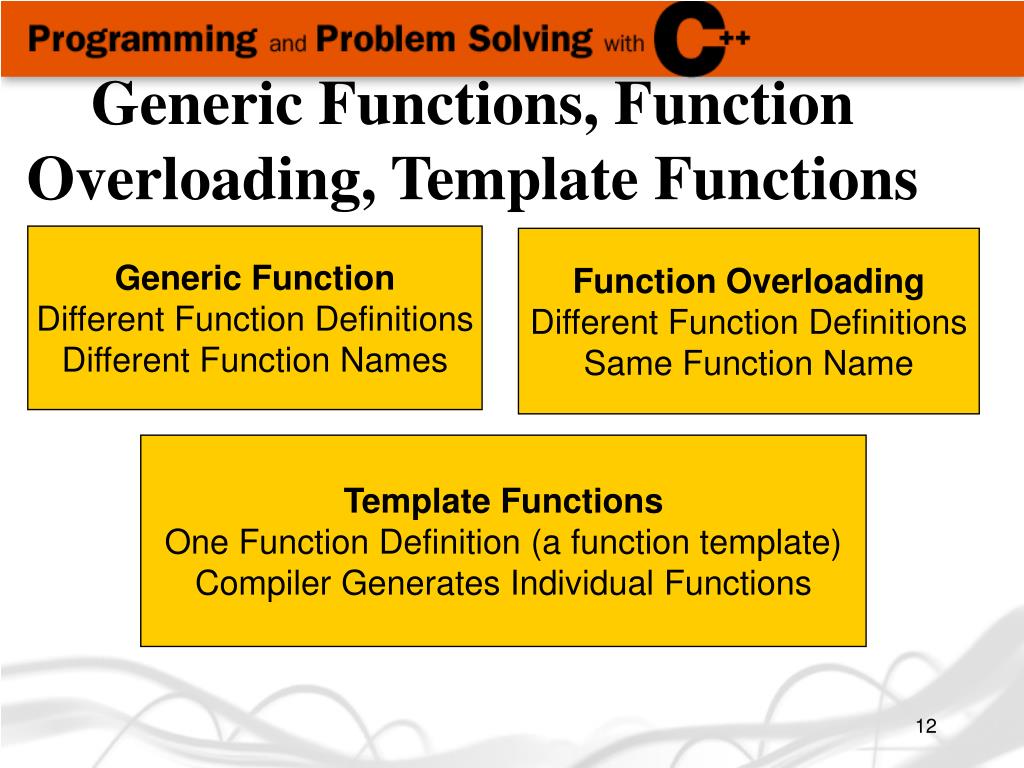 Programming and Problem Solving with C++

Generic Functions, Function Overloading, Template Functions

Generic Function
Different Function Definitions
Different Function Names

Function Overloading
Different Function Definitions
Same Function Name

Template Functions
One Function Definition (a function template)
Compiler Generates Individual Functions

12